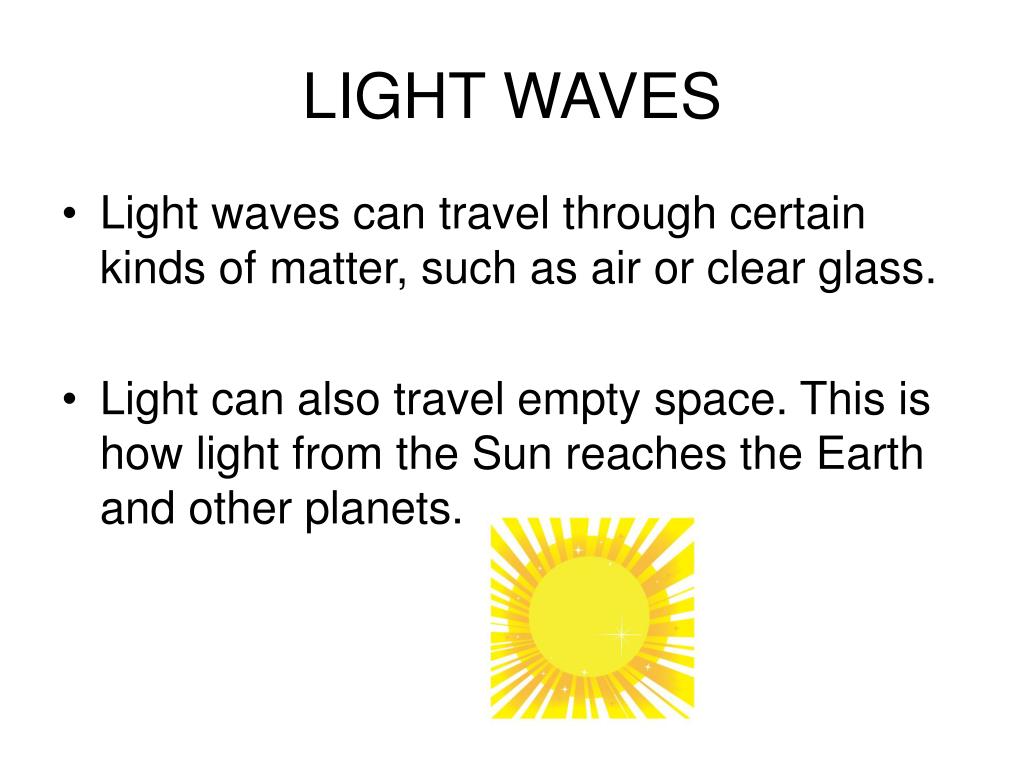 LIGHT WAVES

• Light waves can travel through certain kinds of matter, such as air or clear glass.

• Light can also travel empty space. This is how light from the Sun reaches the Earth and other planets.